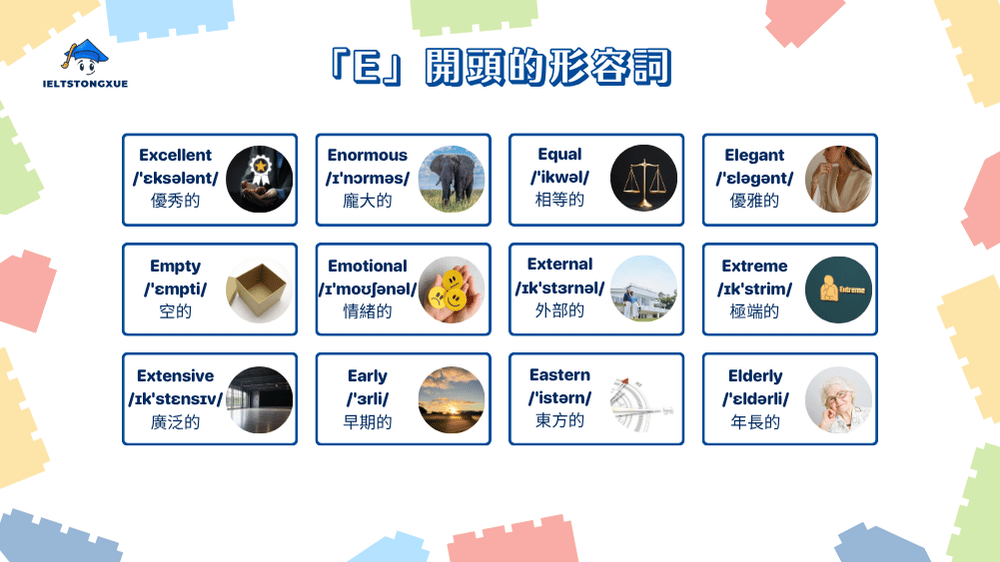 IELTSTONGXUE

「E」開頭的形容詞

Excellent
/ˈɛksələnt/
優秀的

Enormous
/ɪˈnɔrməs/
龐大的

Equal
/ˈikwəl/
相等的

Elegant
/ˈɛləgənt/
優雅的

Empty
/ˈɛmpti/
空的

Emotional
/ɪˈmoʊʃənəl/
情緒的

External
/ɪkˈstɜrnəl/
外部的

Extreme
/ɪkˈstrim/
極端的

Extreme

Extensive
/ɪkˈstɛnsɪv/
廣泛的

Early
/ˈɜrli/
早期的

Eastern
/ˈistərn/
東方的

Elderly
/ˈɛldərli/
年長的